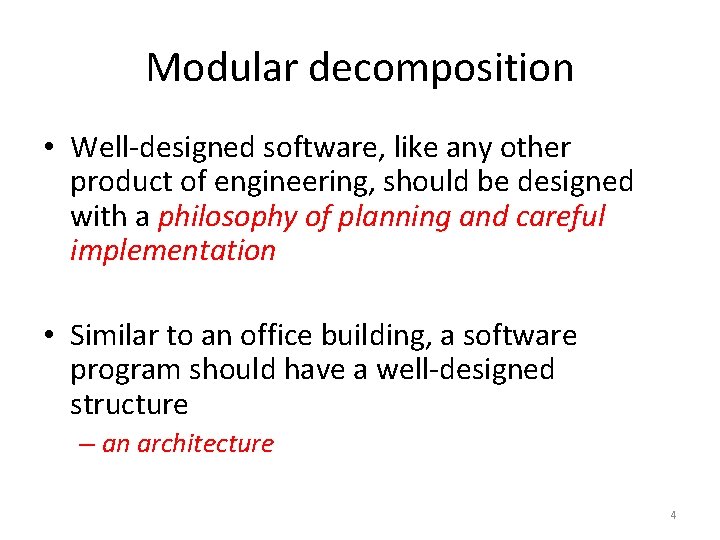 Modular decomposition

• Well-designed software, like any other product of engineering, should be designed with a philosophy of planning and careful implementation

• Similar to an office building, a software program should have a well-designed structure
– an architecture

4